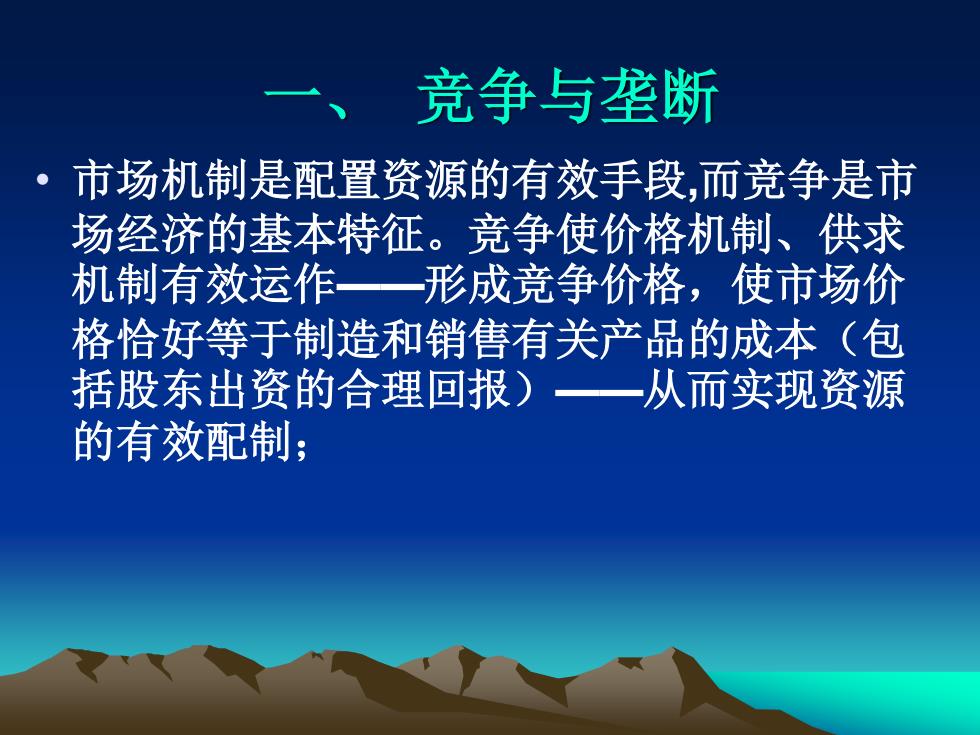 一、 竞争与垄断

• 市场机制是配置资源的有效手段,而竞争是市场经济的基本特征。竞争使价格机制、供求机制有效运作——形成竞争价格，使市场价格恰好等于制造和销售有关产品的成本（包括股东出资的合理回报）——从而实现资源的有效配制；